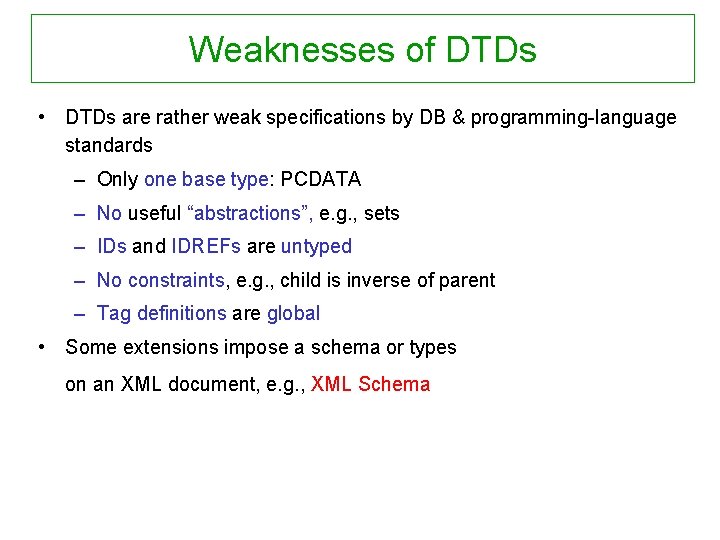 Weaknesses of DTDs

• DTDs are rather weak specifications by DB & programming-language standards

– Only one base type: PCDATA

– No useful “abstractions”, e.g., sets

– IDs and IDREFs are untyped

– No constraints, e.g., child is inverse of parent

– Tag definitions are global

• Some extensions impose a schema or types

on an XML document, e.g., XML Schema